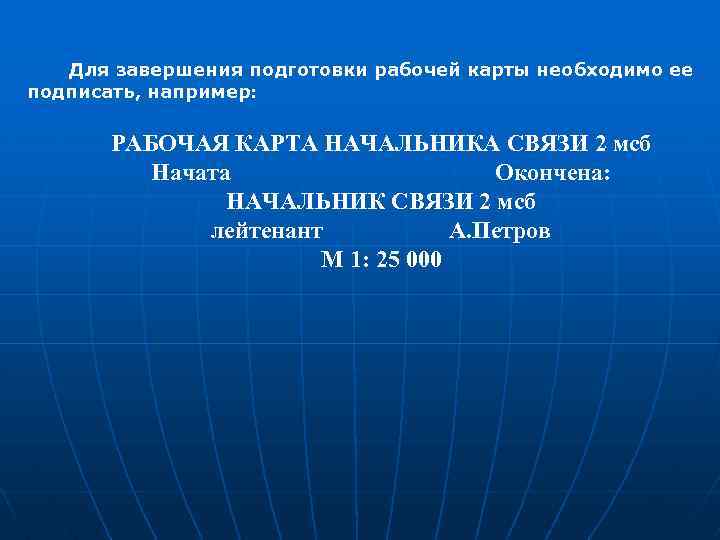 Для завершения подготовки рабочей карты необходимо ее подписать, например:

РАБОЧАЯ КАРТА НАЧАЛЬНИКА СВЯЗИ 2 мсб
Начата Окончена:
НАЧАЛЬНИК СВЯЗИ 2 мсб
лейтенант А.Петров
М 1: 25 000